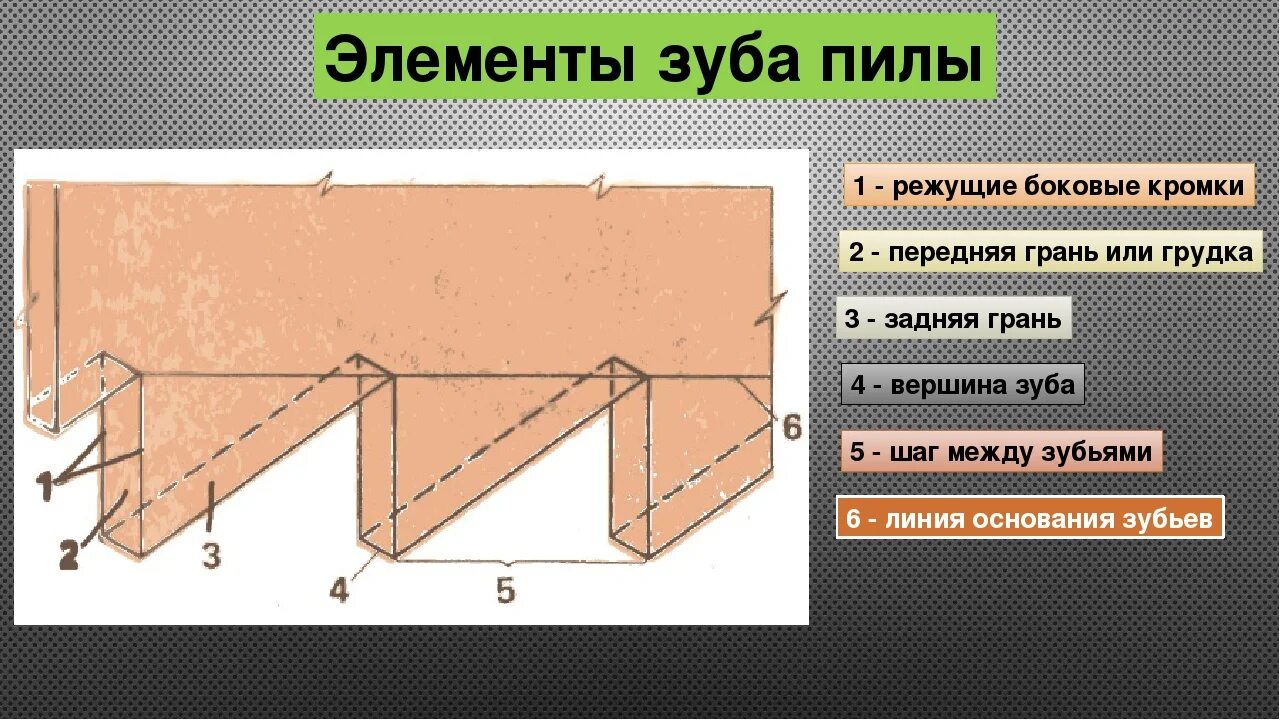 Элементы зуба пилы

1
2
3
4
5
6

1 - режущие боковые кромки

2 - передняя грань или грудка

3 - задняя грань

4 - вершина зуба

5 - шаг между зубьями

6 - линия основания зубьев